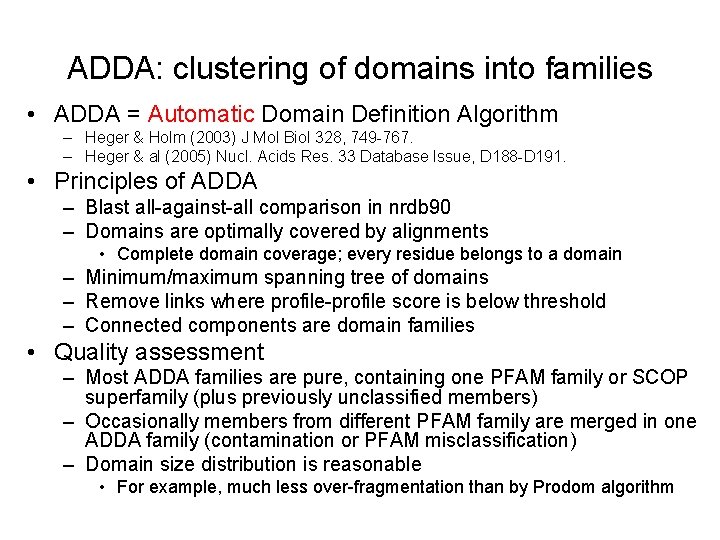 ADDA: clustering of domains into families

• ADDA = Automatic Domain Definition Algorithm
– Heger & Holm (2003) J Mol Biol 328, 749-767.
– Heger & al (2005) Nucl. Acids Res. 33 Database Issue, D188-D191.

• Principles of ADDA
– Blast all-against-all comparison in nrdb90
– Domains are optimally covered by alignments
• Complete domain coverage; every residue belongs to a domain
– Minimum/maximum spanning tree of domains
– Remove links where profile-profile score is below threshold
– Connected components are domain families

• Quality assessment
– Most ADDA families are pure, containing one PFAM family or SCOP superfamily (plus previously unclassified members)
– Occasionally members from different PFAM family are merged in one ADDA family (contamination or PFAM misclassification)
– Domain size distribution is reasonable
• For example, much less over-fragmentation than by Prodom algorithm